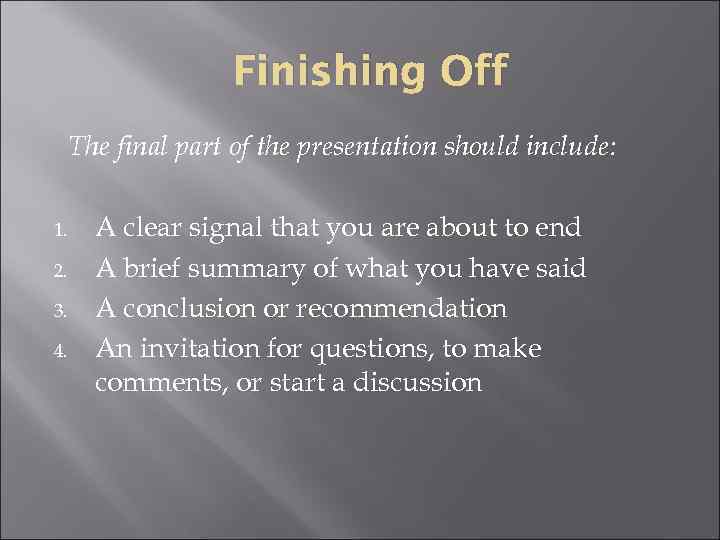 Finishing Off

The final part of the presentation should include:

1. A clear signal that you are about to end
2. A brief summary of what you have said
3. A conclusion or recommendation
4. An invitation for questions, to make comments, or start a discussion